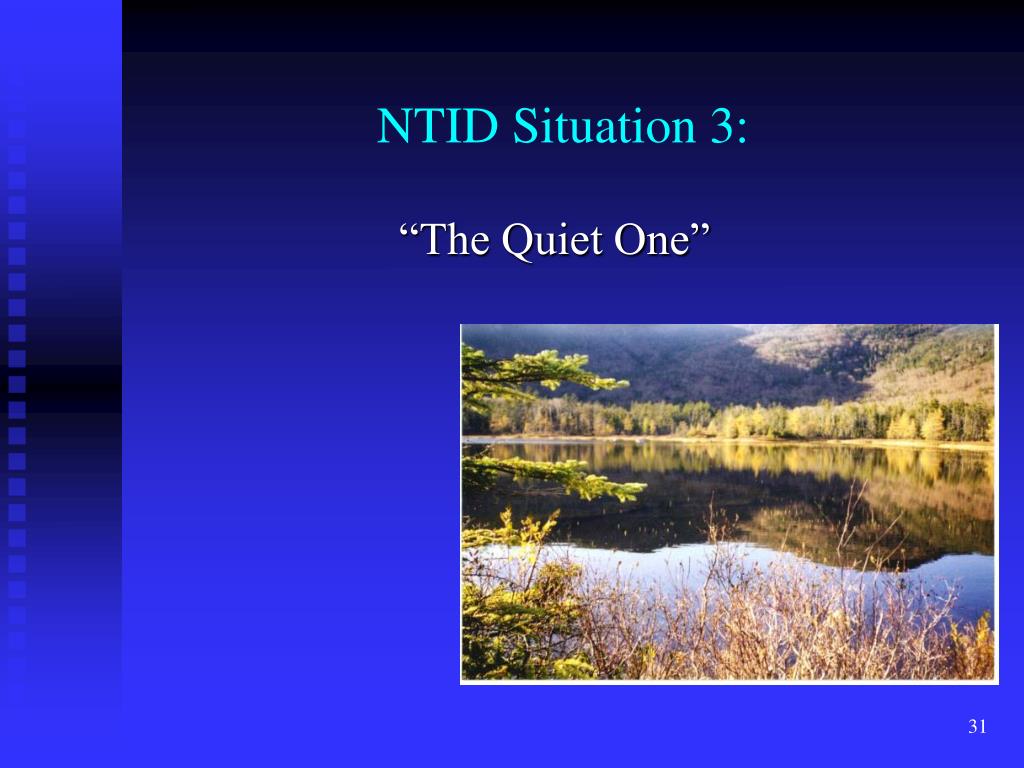 NTID Situation 3:

“The Quiet One”

31